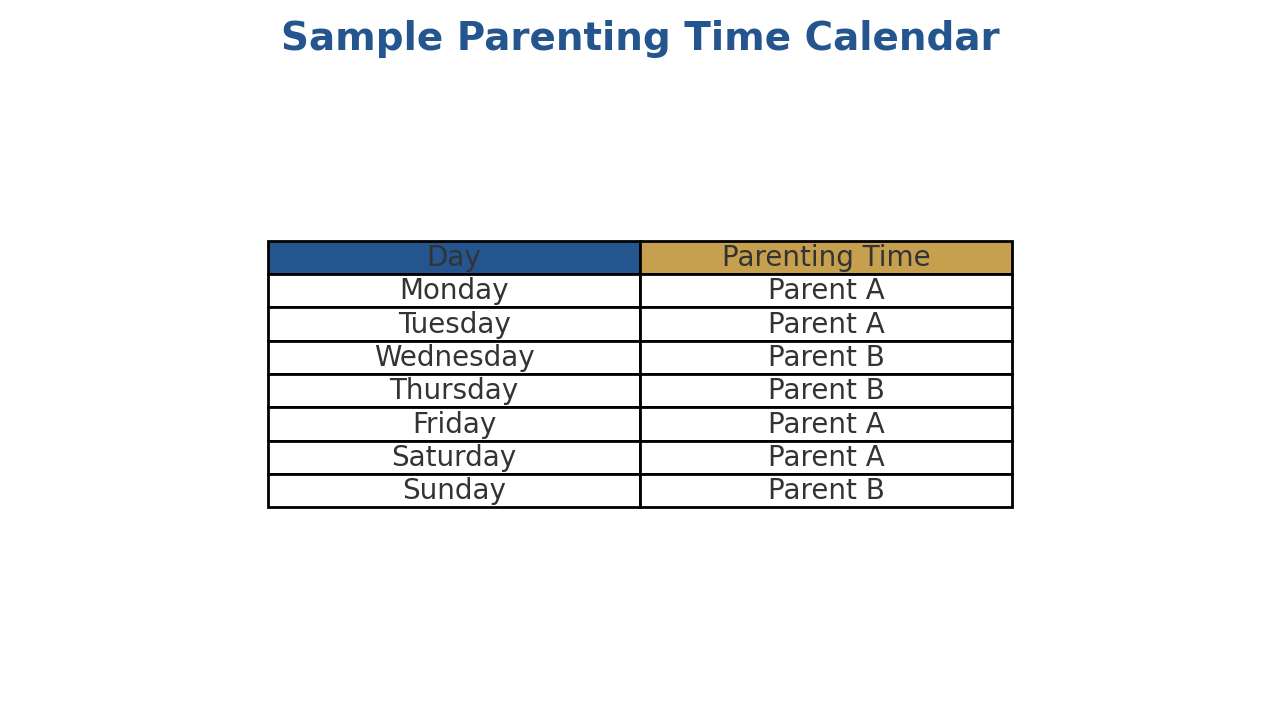 Sample Parenting Time Calendar

| Day | Parenting Time |
|---|---|
| Monday | Parent A |
| Tuesday | Parent A |
| Wednesday | Parent B |
| Thursday | Parent B |
| Friday | Parent A |
| Saturday | Parent A |
| Sunday | Parent B |